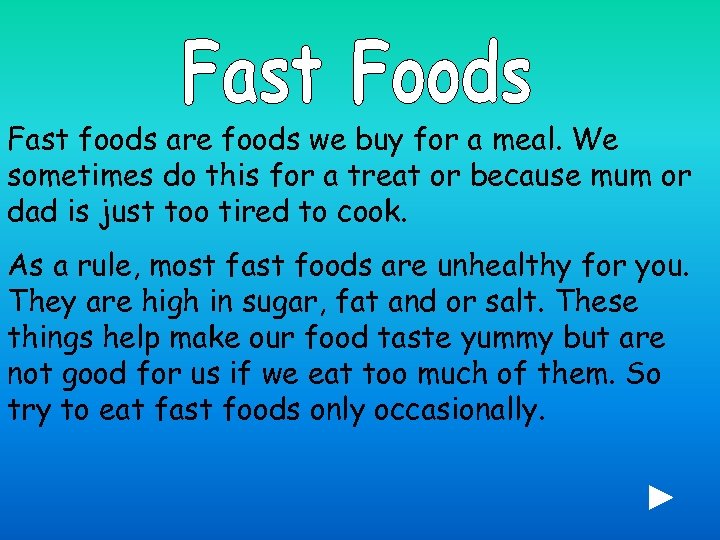 Fast Foods

Fast foods are foods we buy for a meal. We sometimes do this for a treat or because mum or dad is just too tired to cook.

As a rule, most fast foods are unhealthy for you. They are high in sugar, fat and or salt. These things help make our food taste yummy but are not good for us if we eat too much of them. So try to eat fast foods only occasionally.